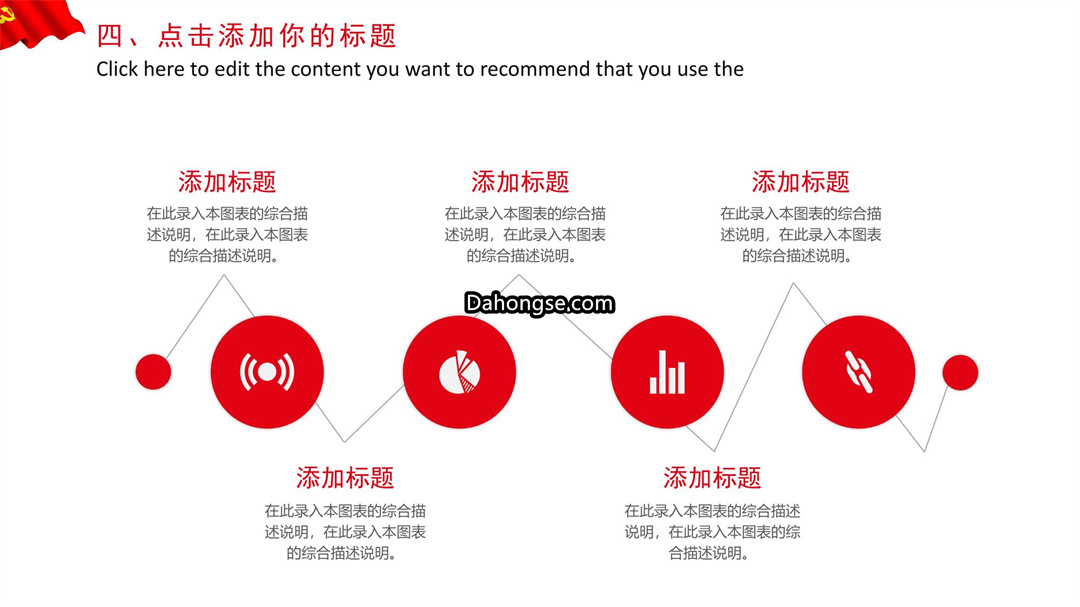 四、点击添加你的标题
Click here to edit the content you want to recommend that you use the

添加标题
在此录入本图表的综合描述说明，在此录入本图表的综合描述说明。

添加标题
在此录入本图表的综合描述说明，在此录入本图表的综合描述说明。

添加标题
在此录入本图表的综合描述说明，在此录入本图表的综合描述说明。

Dahongse.com

添加标题
在此录入本图表的综合描述说明，在此录入本图表的综合描述说明。

添加标题
在此录入本图表的综合描述说明，在此录入本图表的综合描述说明。